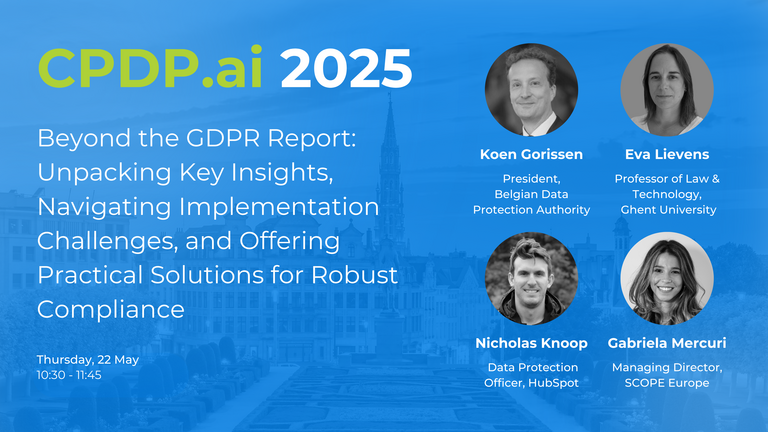 CPDP.ai 2025

Beyond the GDPR Report: Unpacking Key Insights, Navigating Implementation Challenges, and Offering Practical Solutions for Robust Compliance

Thursday, 22 May
10:30 - 11:45

Koen Gorissen
President, Belgian Data Protection Authority

Eva Lievens
Professor of Law & Technology, Ghent University

Nicholas Knoop
Data Protection Officer, HubSpot

Gabriela Mercuri
Managing Director, SCOPE Europe